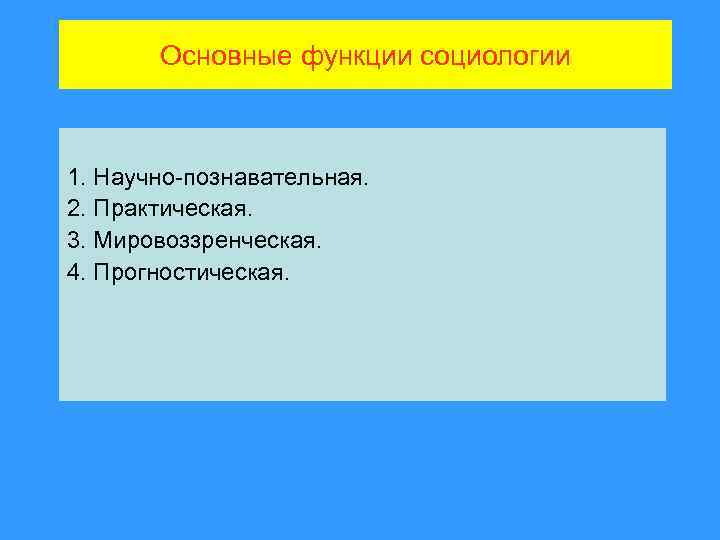 Основные функции социологии

1. Научно-познавательная.
2. Практическая.
3. Мировоззренческая.
4. Прогностическая.